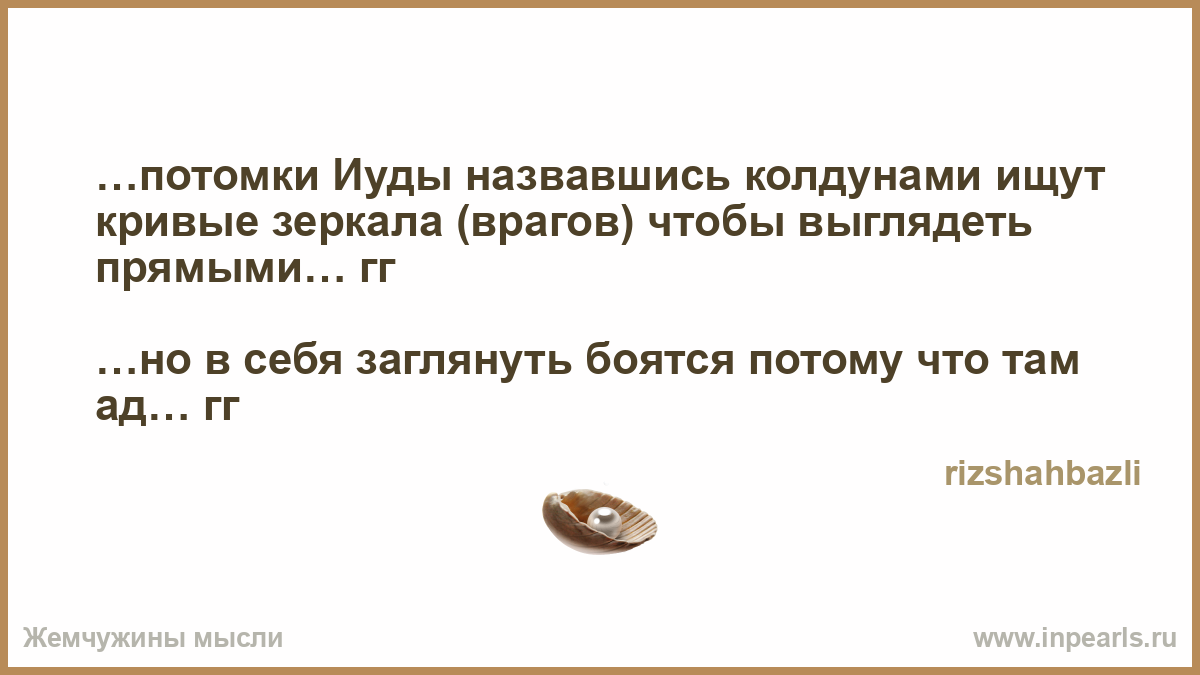 …потомки Иуды назвавшись колдунами ищут кривые зеркала (врагов) чтобы выглядеть прямыми… гг

…но в себя заглянуть боятся потому что там ад… гг

rizshahbazli

Жемчужины мысли

www.inpearls.ru